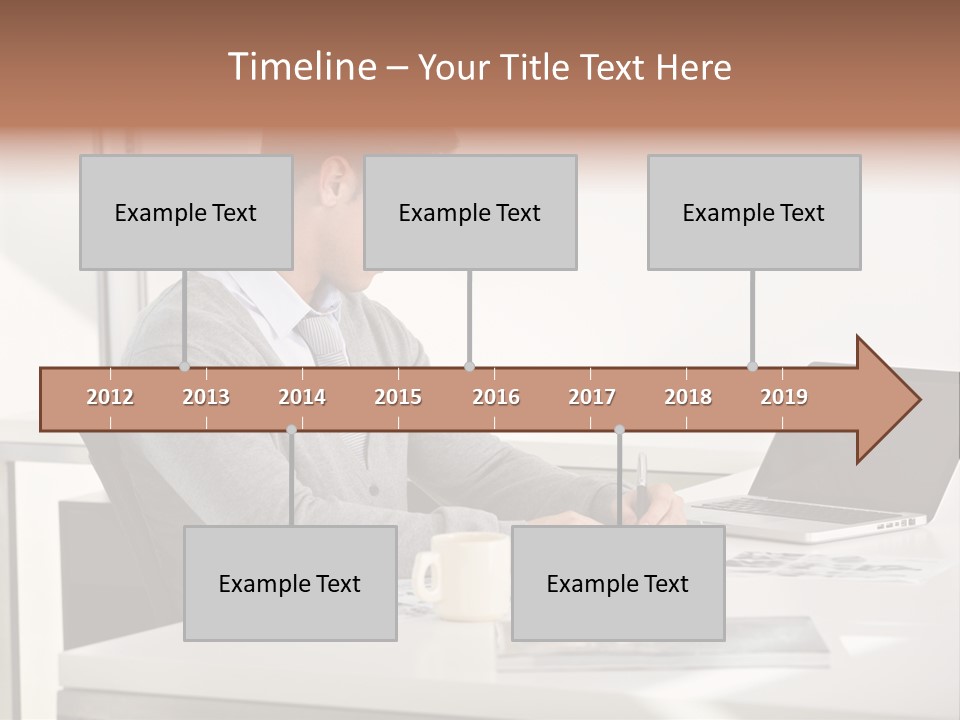 Timeline – Your Title Text Here

Example Text

Example Text

Example Text

2012 2013 2014 2015 2016 2017 2018 2019

Example Text

Example Text